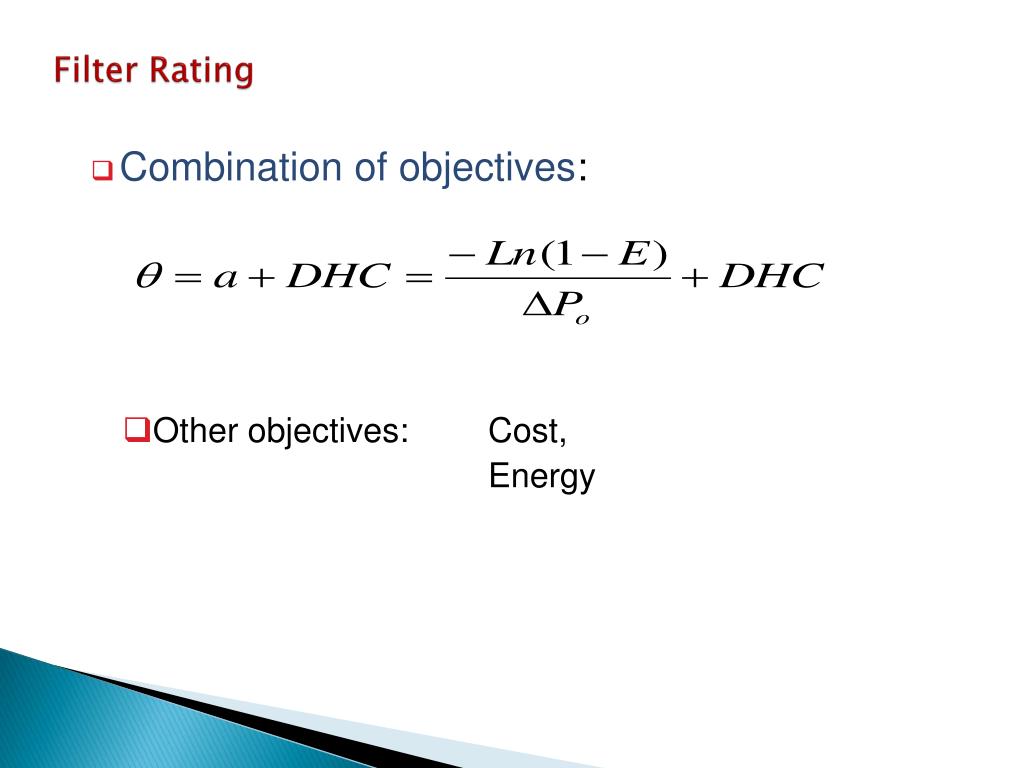 Filter Rating

Combination of objectives:

$\theta = a + DHC = \frac{-Ln(1-E)}{\Delta P_o} + DHC$

Other objectives: Cost, Energy